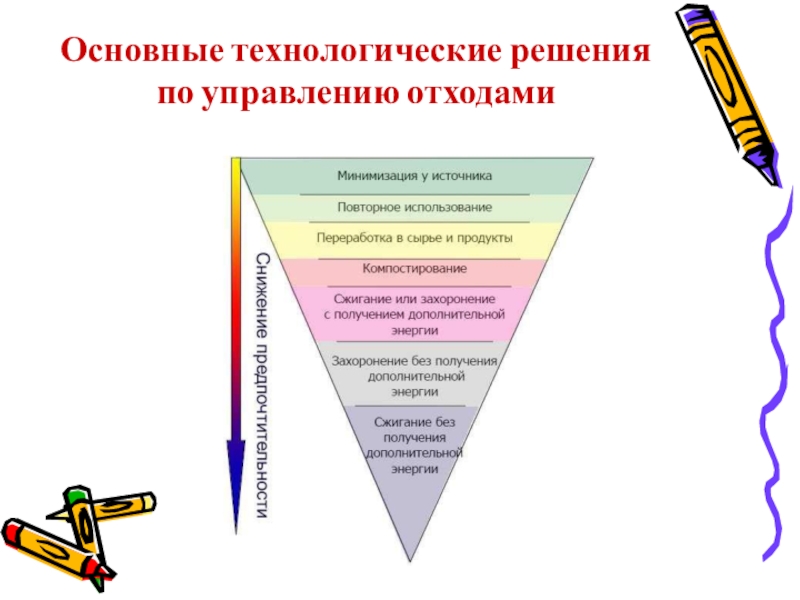 Основные технологические решения по управлению отходами

Снижение предпочтительности

Минимизация у источника

Повторное использование

Переработка в сырье и продукты

Компостирование

Сжигание или захоронение с получением дополнительной энергии

Захоронение без получения дополнительной энергии

Сжигание без получения дополнительной энергии